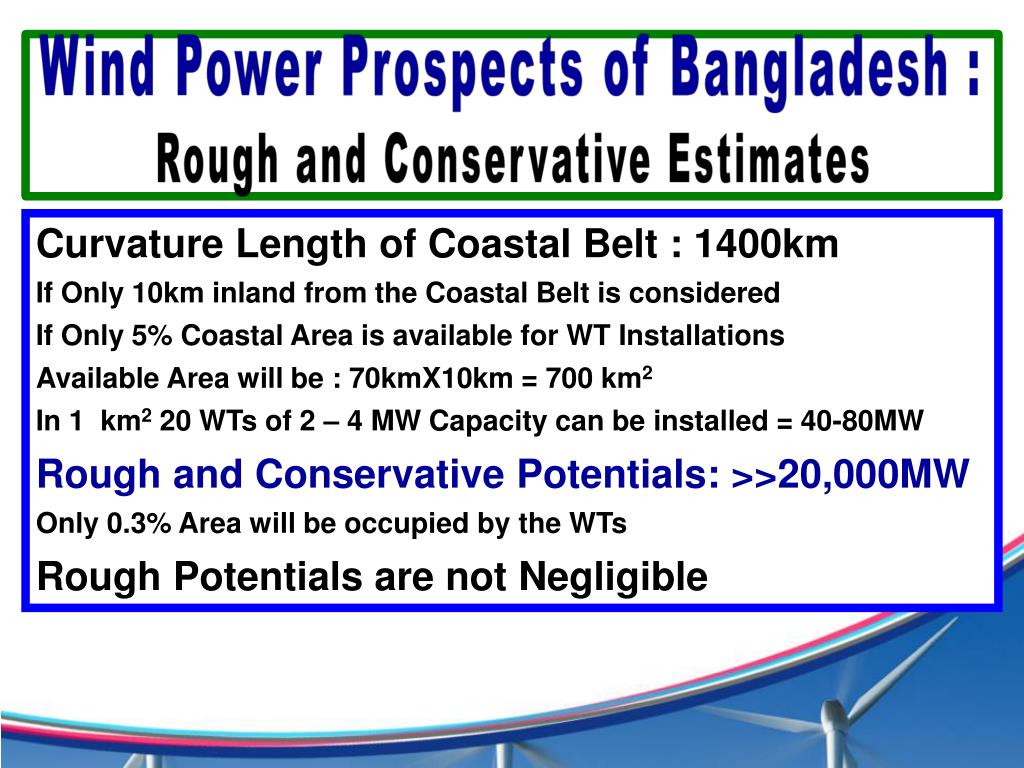 Wind Power Prospects of Bangladesh :
Rough and Conservative Estimates

Curvature Length of Coastal Belt : 1400km
If Only 10km inland from the Coastal Belt is considered
If Only 5% Coastal Area is available for WT Installations
Available Area will be : 70kmX10km = 700 km$^2$
In 1 km$^2$ 20 WTs of 2 – 4 MW Capacity can be installed = 40-80MW
Rough and Conservative Potentials: >>20,000MW
Only 0.3% Area will be occupied by the WTs
Rough Potentials are not Negligible